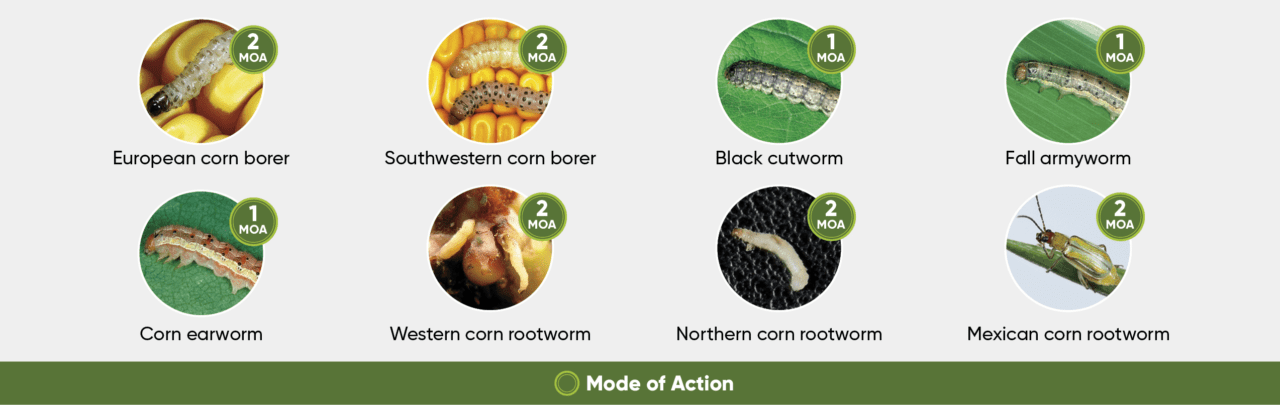 2 MOA
European corn borer

2 MOA
Southwestern corn borer

1 MOA
Black cutworm

1 MOA
Fall armyworm

1 MOA
Corn earworm

2 MOA
Western corn rootworm

2 MOA
Northern corn rootworm

2 MOA
Mexican corn rootworm

Mode of Action